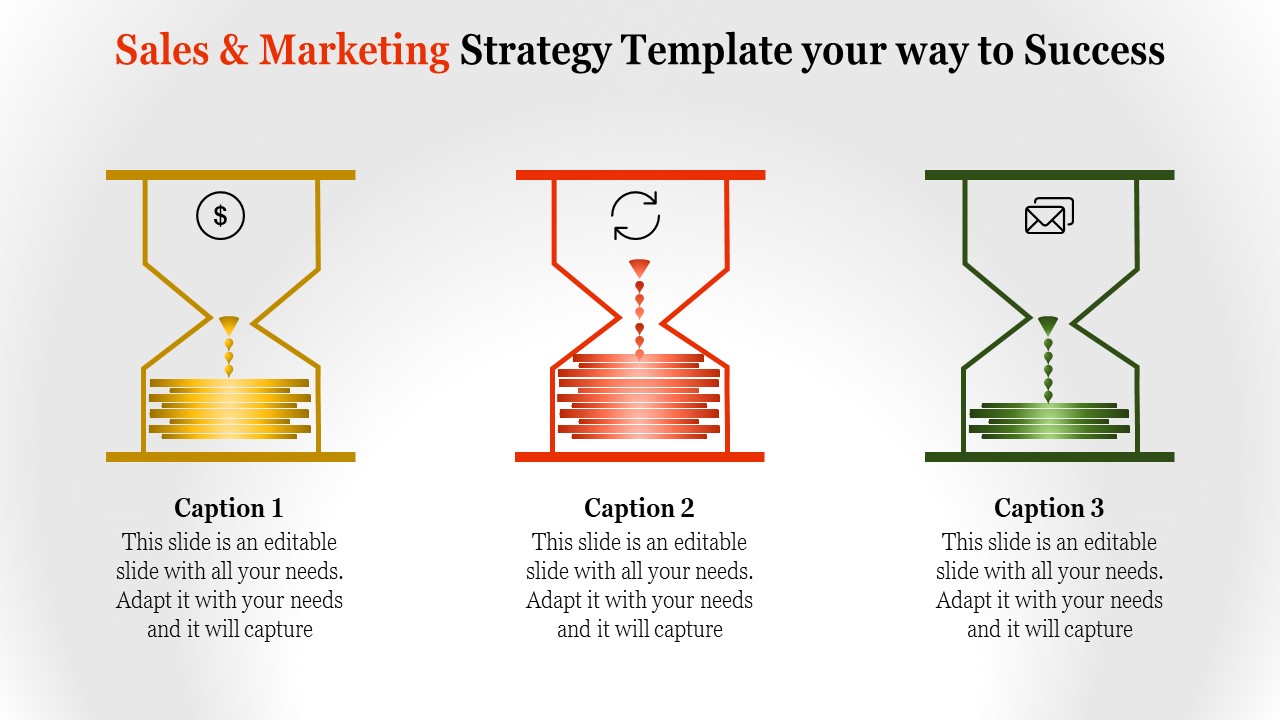 Sales & Marketing Strategy Template your way to Success

$

Caption 1
This slide is an editable slide with all your needs. Adapt it with your needs and it will capture

Caption 2
This slide is an editable slide with all your needs. Adapt it with your needs and it will capture

Caption 3
This slide is an editable slide with all your needs. Adapt it with your needs and it will capture